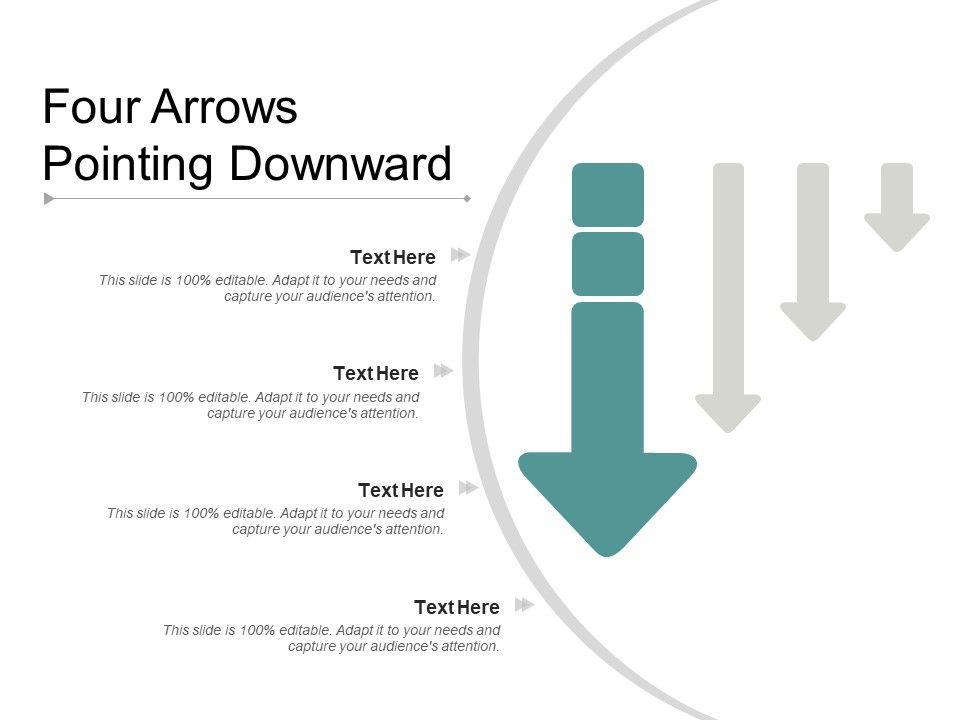 Four Arrows Pointing Downward

Text Here
This slide is 100% editable. Adapt it to your needs and capture your audience's attention.

Text Here
This slide is 100% editable. Adapt it to your needs and capture your audience's attention.

Text Here
This slide is 100% editable. Adapt it to your needs and capture your audience's attention.

Text Here
This slide is 100% editable. Adapt it to your needs and capture your audience's attention.